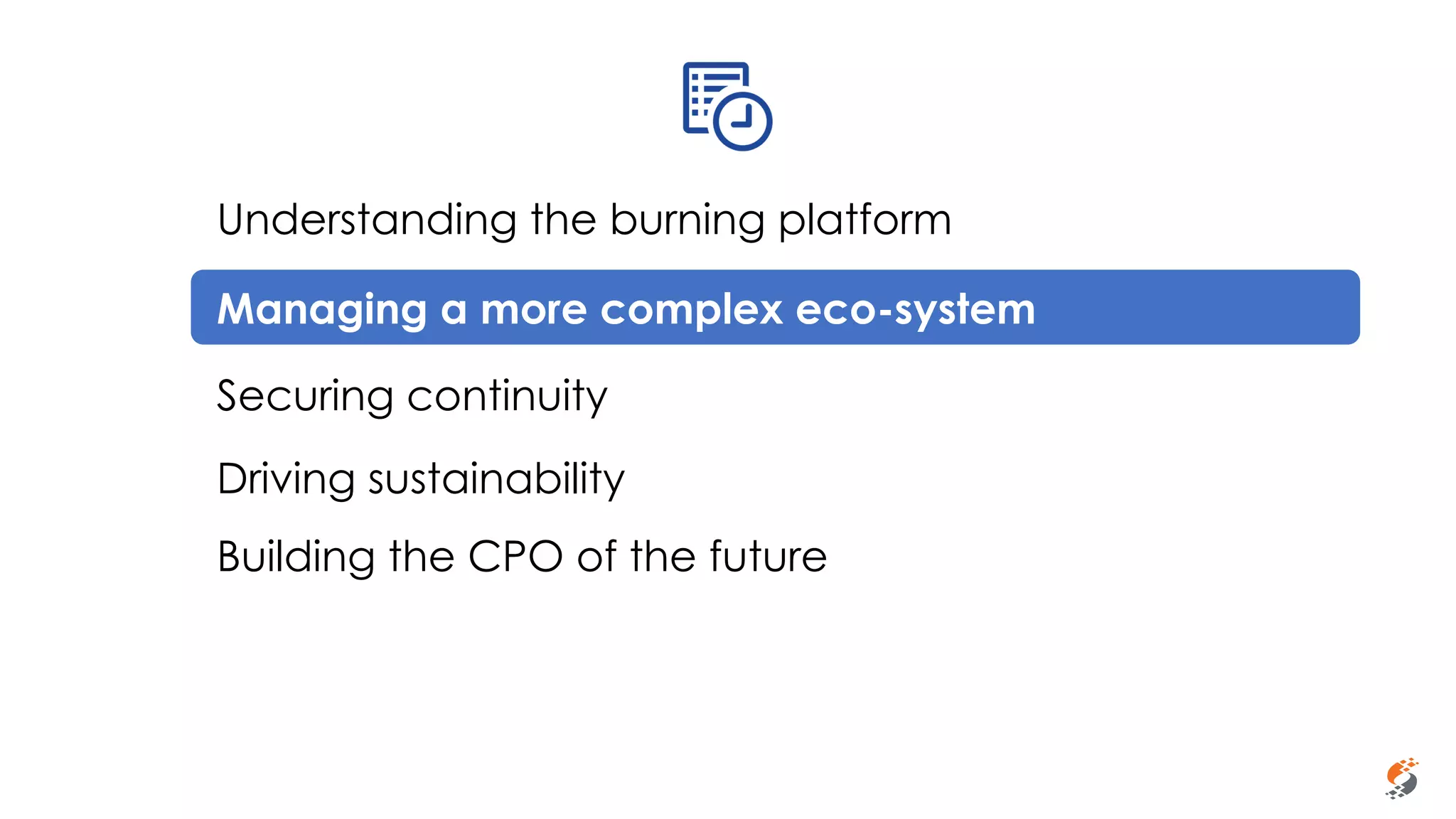 Understanding the burning platform

Managing a more complex eco-system

Securing continuity

Driving sustainability

Building the CPO of the future